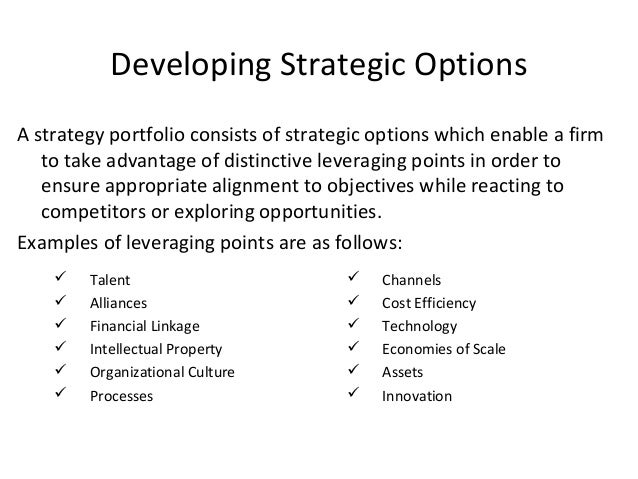 Developing Strategic Options

A strategy portfolio consists of strategic options which enable a firm to take advantage of distinctive leveraging points in order to ensure appropriate alignment to objectives while reacting to competitors or exploring opportunities.

Examples of leveraging points are as follows:

✓ Talent
✓ Alliances
✓ Financial Linkage
✓ Intellectual Property
✓ Organizational Culture
✓ Processes

✓ Channels
✓ Cost Efficiency
✓ Technology
✓ Economies of Scale
✓ Assets
✓ Innovation